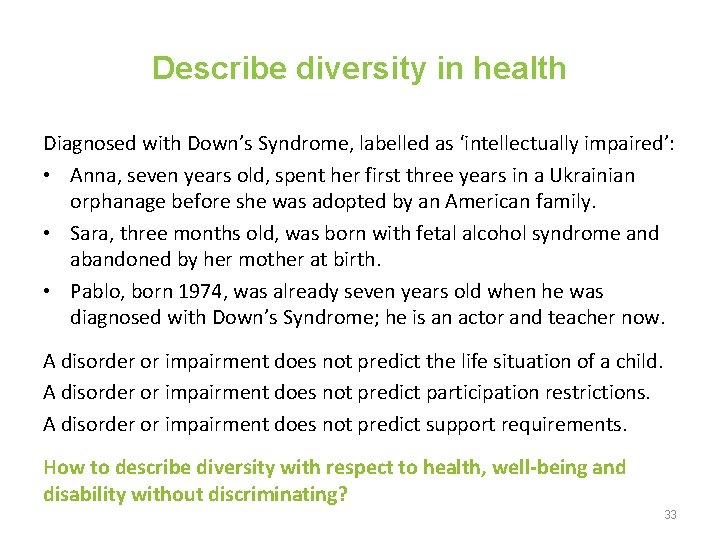 Describe diversity in health

Diagnosed with Down’s Syndrome, labelled as ‘intellectually impaired’:

• Anna, seven years old, spent her first three years in a Ukrainian orphanage before she was adopted by an American family.
• Sara, three months old, was born with fetal alcohol syndrome and abandoned by her mother at birth.
• Pablo, born 1974, was already seven years old when he was diagnosed with Down’s Syndrome; he is an actor and teacher now.

A disorder or impairment does not predict the life situation of a child.
A disorder or impairment does not predict participation restrictions.
A disorder or impairment does not predict support requirements.

How to describe diversity with respect to health, well-being and disability without discriminating?

33